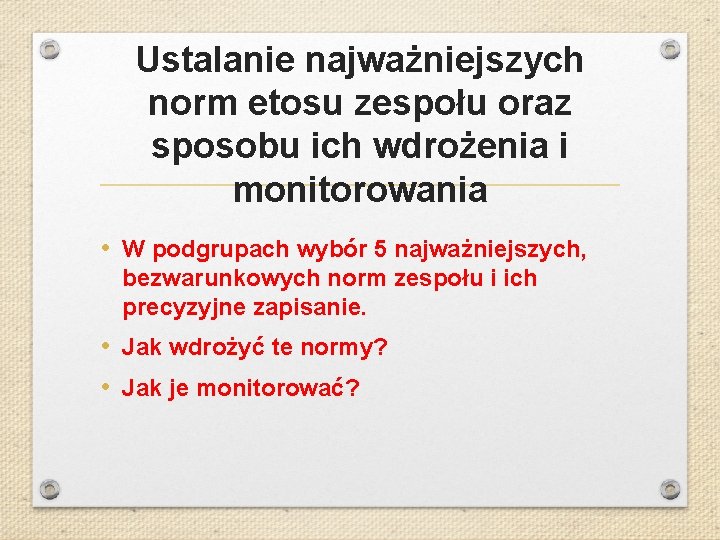 Ustalanie najważniejszych norm etosu zespołu oraz sposobu ich wdrożenia i monitorowania

• W podgrupach wybór 5 najważniejszych, bezwarunkowych norm zespołu i ich precyzyjne zapisanie.
• Jak wdrożyć te normy?
• Jak je monitorować?